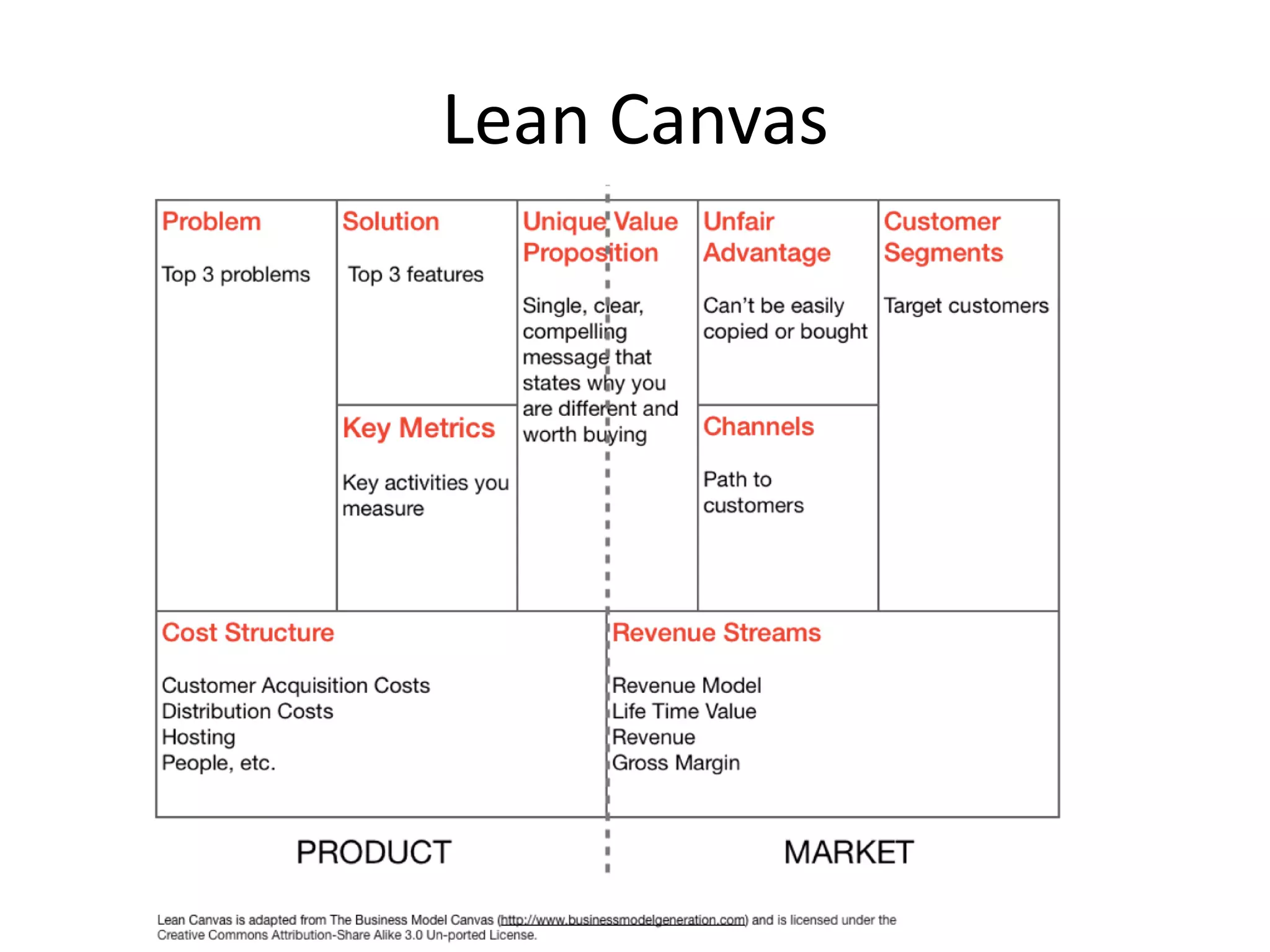 Lean Canvas

Problem

Top 3 problems

Solution

Top 3 features

Key Metrics

Key activities you measure

Unique Value Proposition

Single, clear, compelling message that states why you are different and worth buying

Unfair Advantage

Can't be easily copied or bought

Channels

Path to customers

Customer Segments

Target customers

Cost Structure

Customer Acquisition Costs
Distribution Costs
Hosting
People, etc.

Revenue Streams

Revenue Model
Life Time Value
Revenue
Gross Margin

PRODUCT

MARKET

Lean Canvas is adapted from The Business Model Canvas (http://www.businessmodelgeneration.com) and is licensed under the Creative Commons Attribution-Share Alike 3.0 Un-ported License.